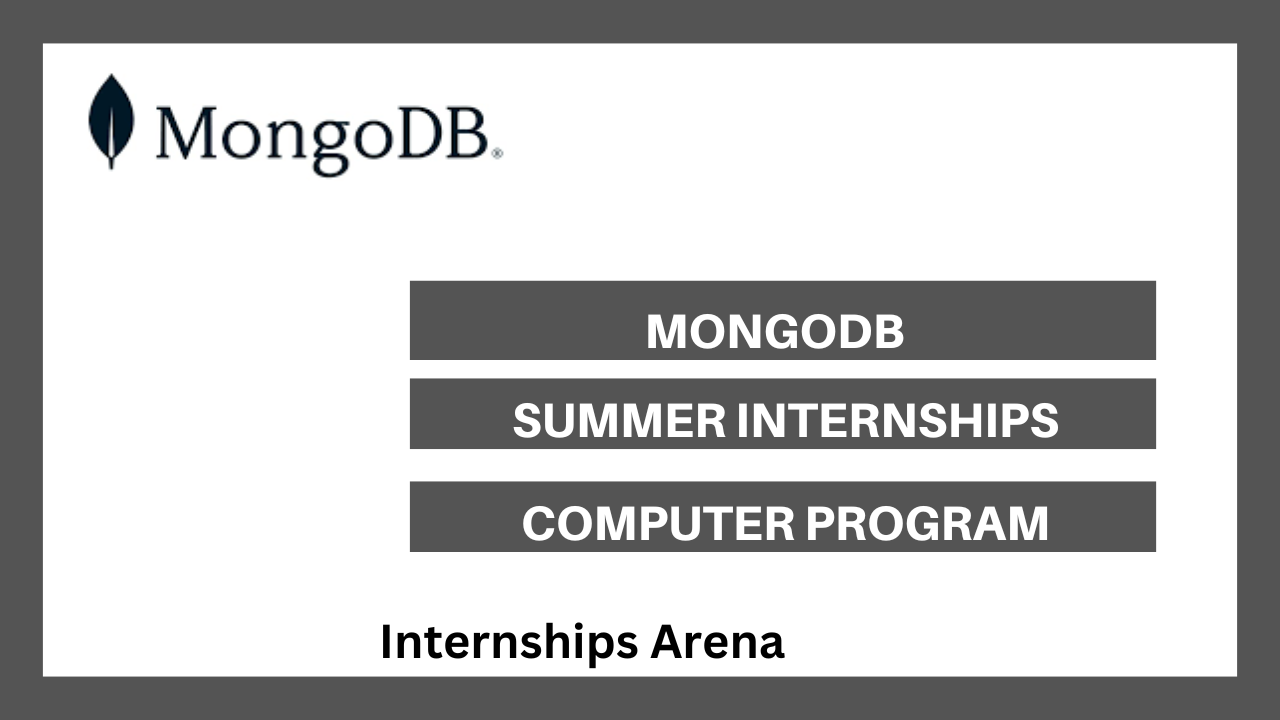 MongoDB®

MONGODB

SUMMER INTERNSHIPS

COMPUTER PROGRAM

Internships Arena